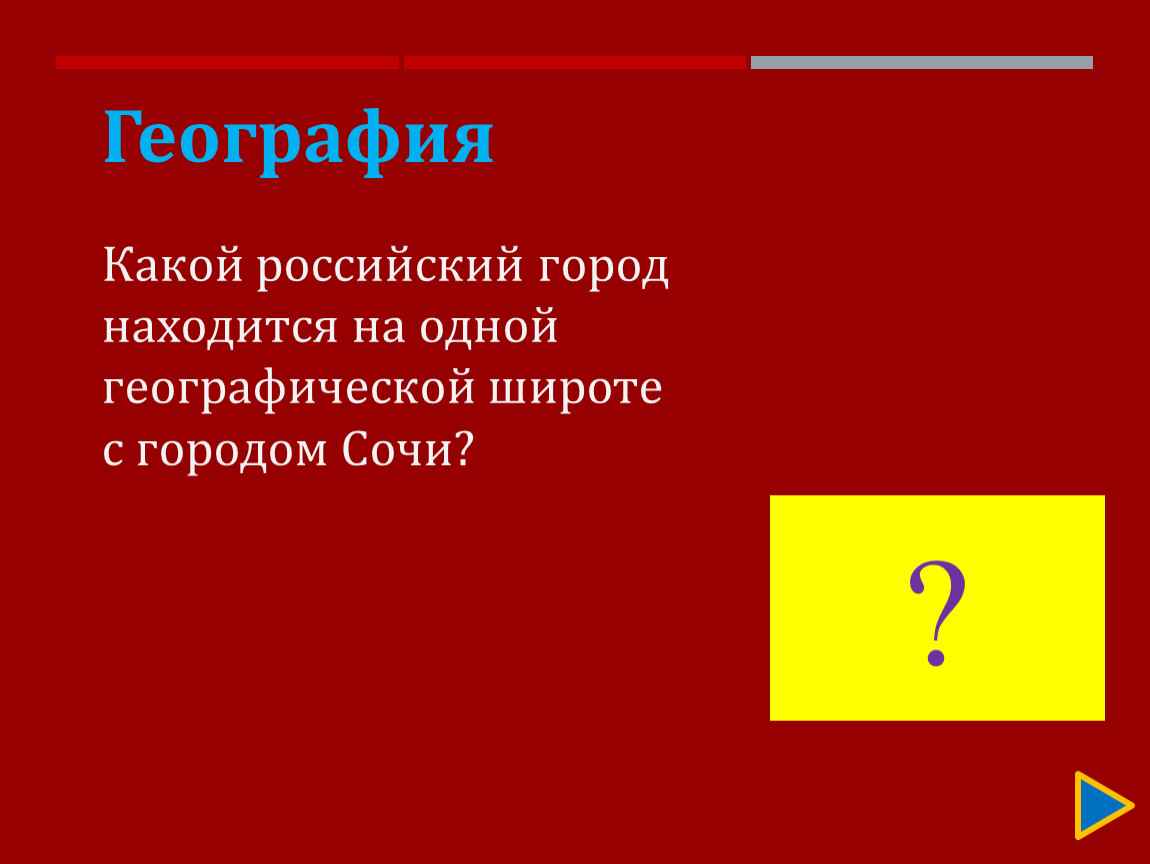 География

Какой российский город находится на одной географической широте с городом Сочи?

?